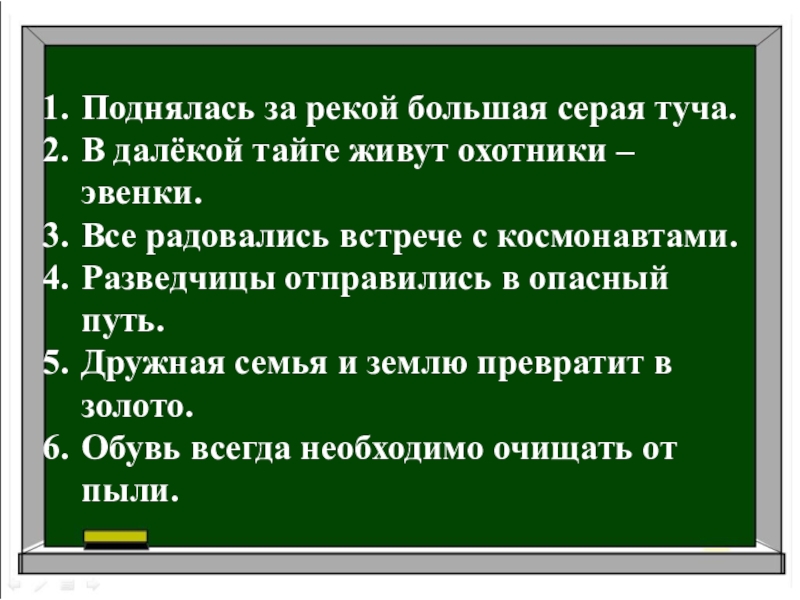 1. Поднялась за рекой большая серая туча.
2. В далёкой тайге живут охотники – эвенки.
3. Все радовались встрече с космонавтами.
4. Разведчицы отправились в опасный путь.
5. Дружная семья и землю превратит в золото.
6. Обувь всегда необходимо очищать от пыли.